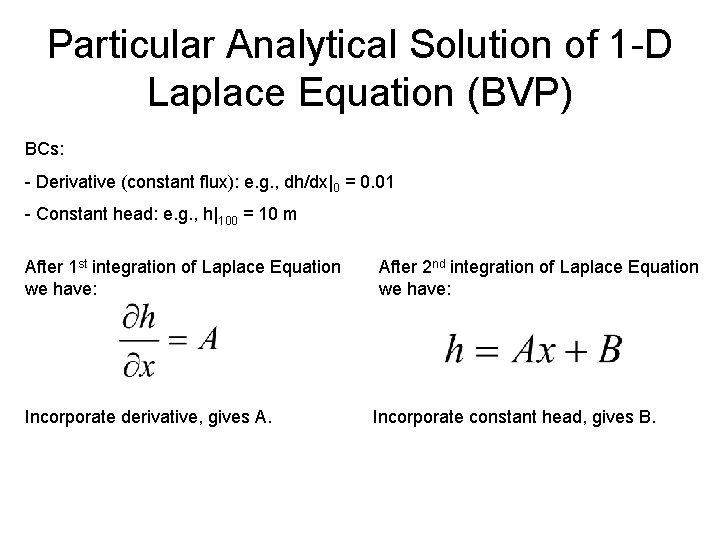 Particular Analytical Solution of 1-D Laplace Equation (BVP)

BCs:

- Derivative (constant flux): e.g., $dh/dx|_0 = 0.01$

- Constant head: e.g., $h|_{100} = 10$ m

After 1$^{st}$ integration of Laplace Equation we have:

$\frac{\partial h}{\partial x} = A$

Incorporate derivative, gives A.

After 2$^{nd}$ integration of Laplace Equation we have:

$h = Ax + B$

Incorporate constant head, gives B.